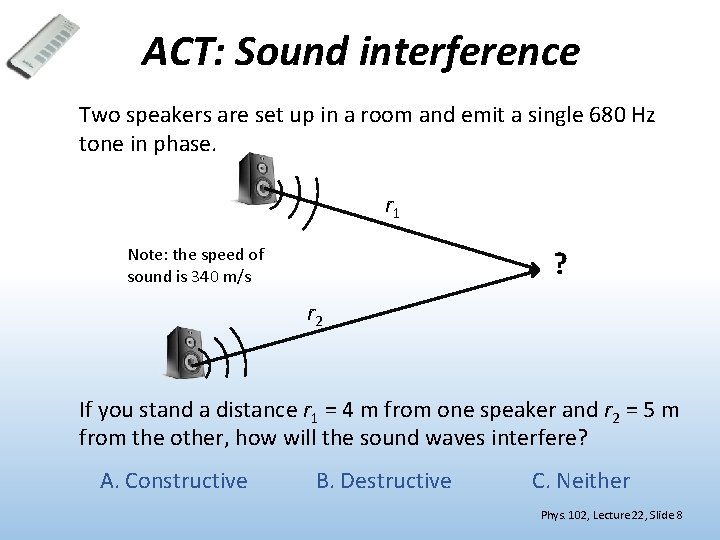 ACT: Sound interference

Two speakers are set up in a room and emit a single 680 Hz tone in phase.

$r_1$

Note: the speed of sound is 340 m/s

?

$r_2$

If you stand a distance $r_1$ = 4 m from one speaker and $r_2$ = 5 m from the other, how will the sound waves interfere?

A. Constructive

B. Destructive

C. Neither

Phys. 102, Lecture 22, Slide 8